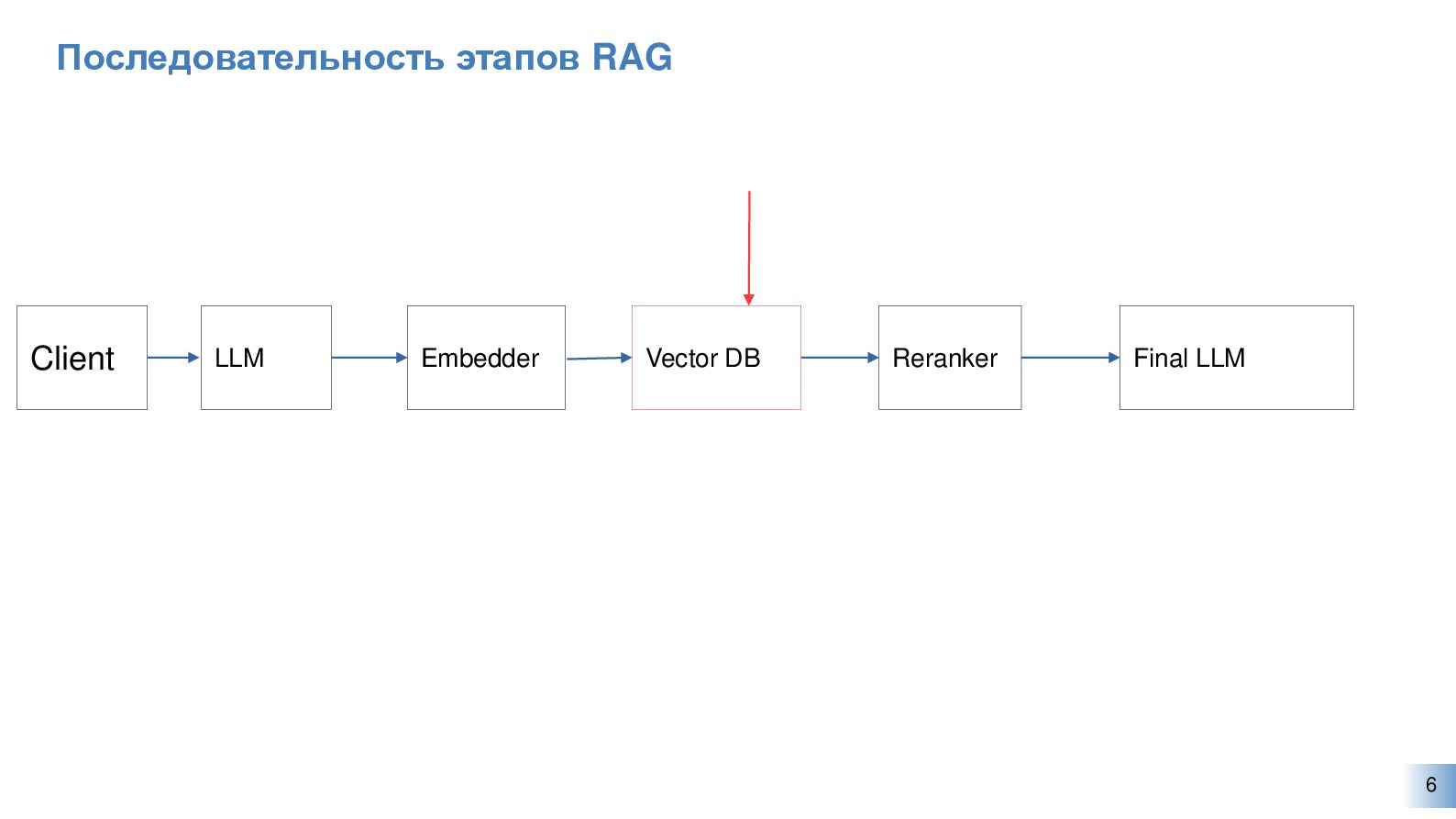 Последовательность этапов RAG

Client

LLM

Embedder

Vector DB

Reranker

Final LLM

6